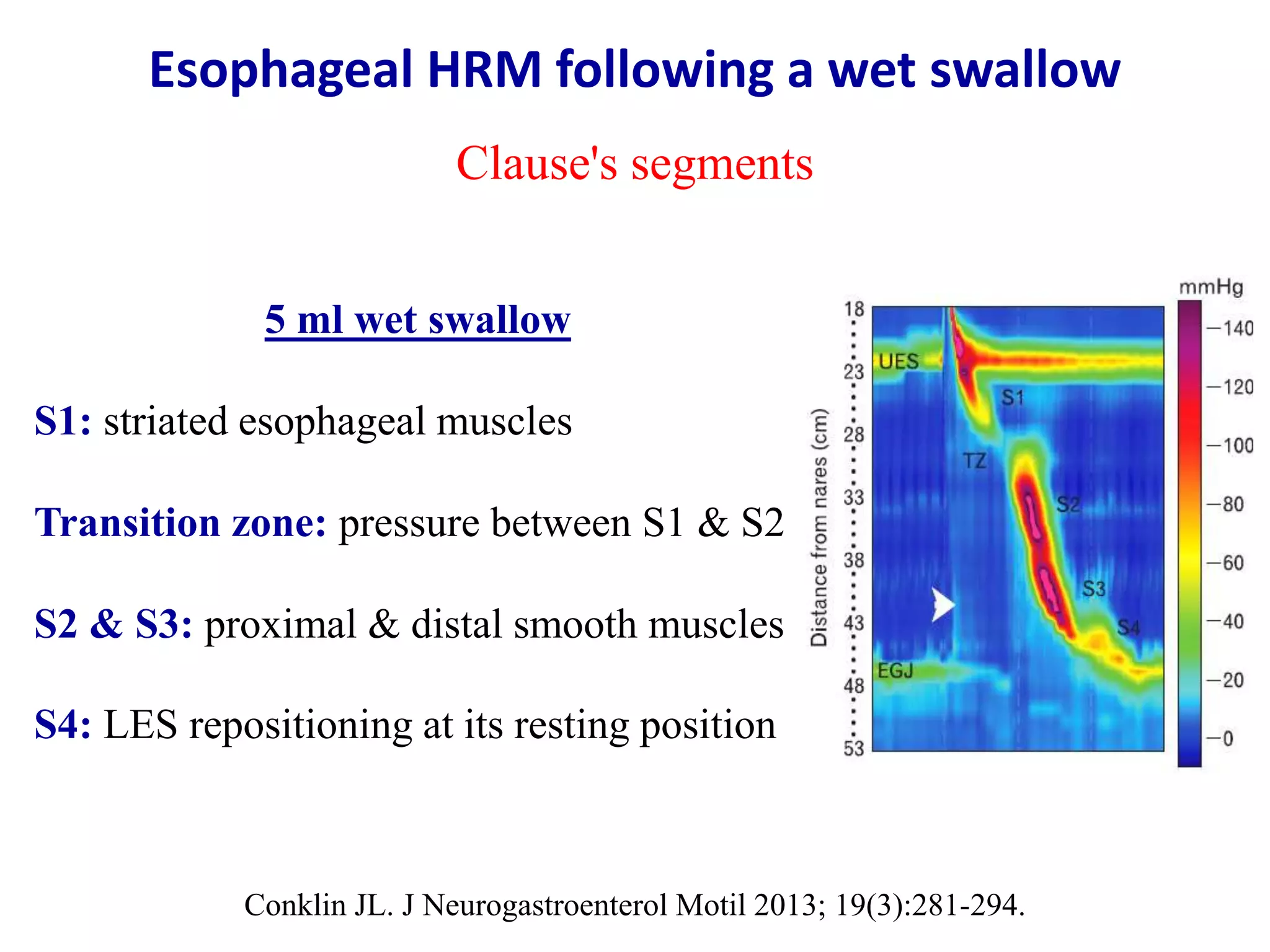 Esophageal HRM following a wet swallow

Clause's segments

5 ml wet swallow

S1: striated esophageal muscles

Transition zone: pressure between S1 & S2

S2 & S3: proximal & distal smooth muscles

S4: LES repositioning at its resting position

Distance from nares (cm)

18
23
28
33
38
43
48
53

UES
S1
TZ
S2
S3
S4
EGJ

mmHg
140
120
100
80
60
40
20
0

Conklin JL. J Neurogastroenterol Motil 2013; 19(3):281-294.